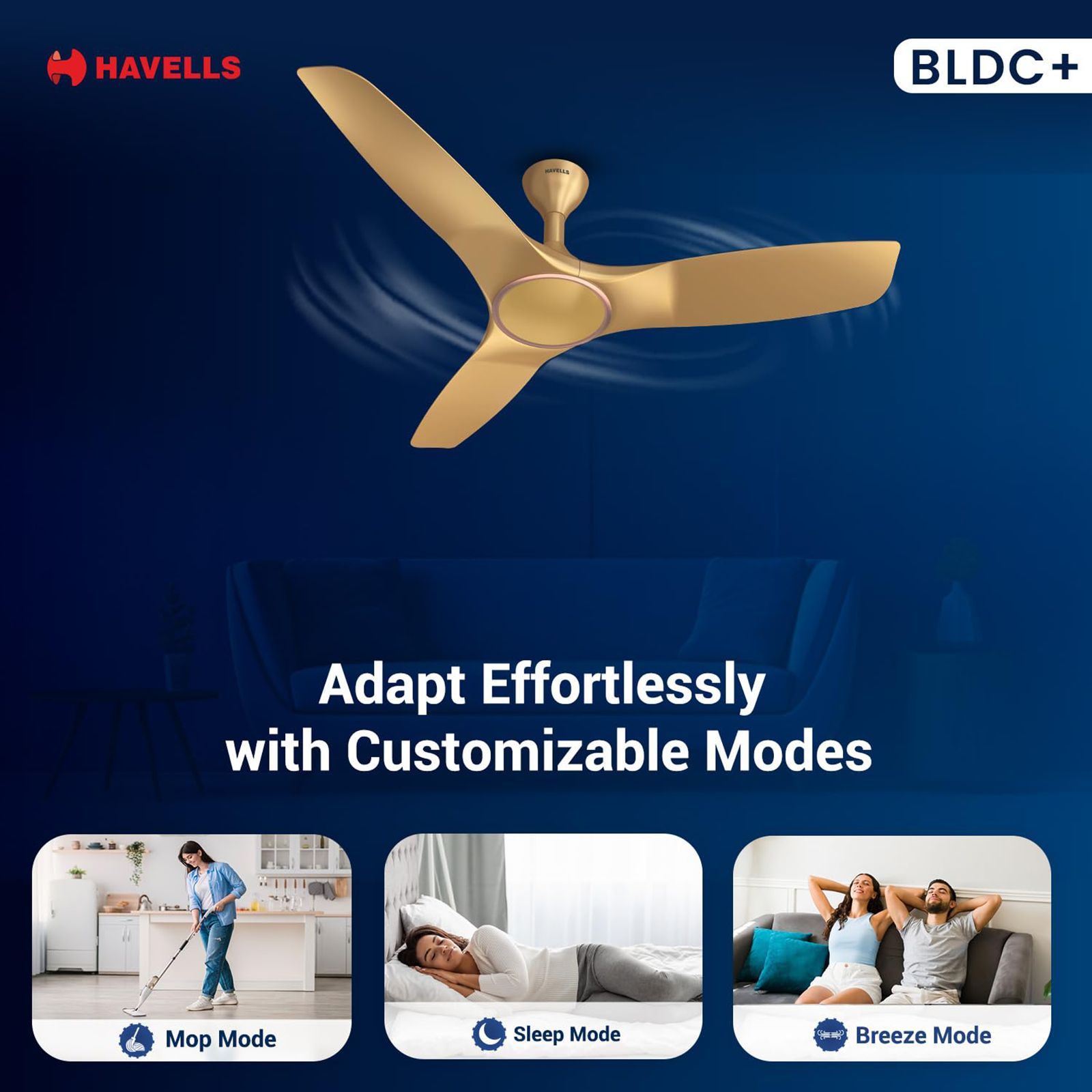 HAVELLS

BLDC+

HAVELLS

Adapt Effortlessly with Customizable Modes

Mop Mode

Sleep Mode

Breeze Mode